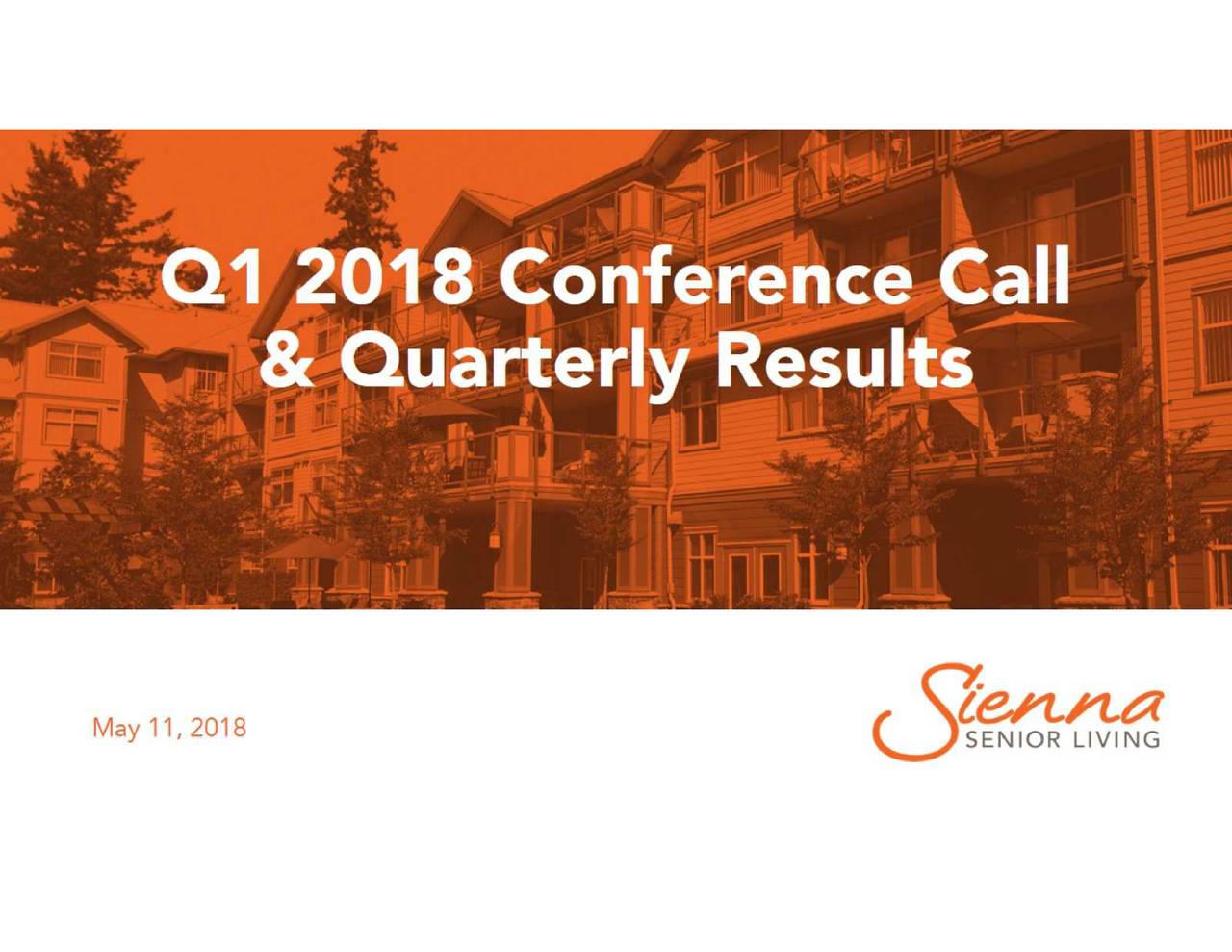 Q1 2018 Conference Call & Quarterly Results

May 11, 2018

Sienna
SENIOR LIVING